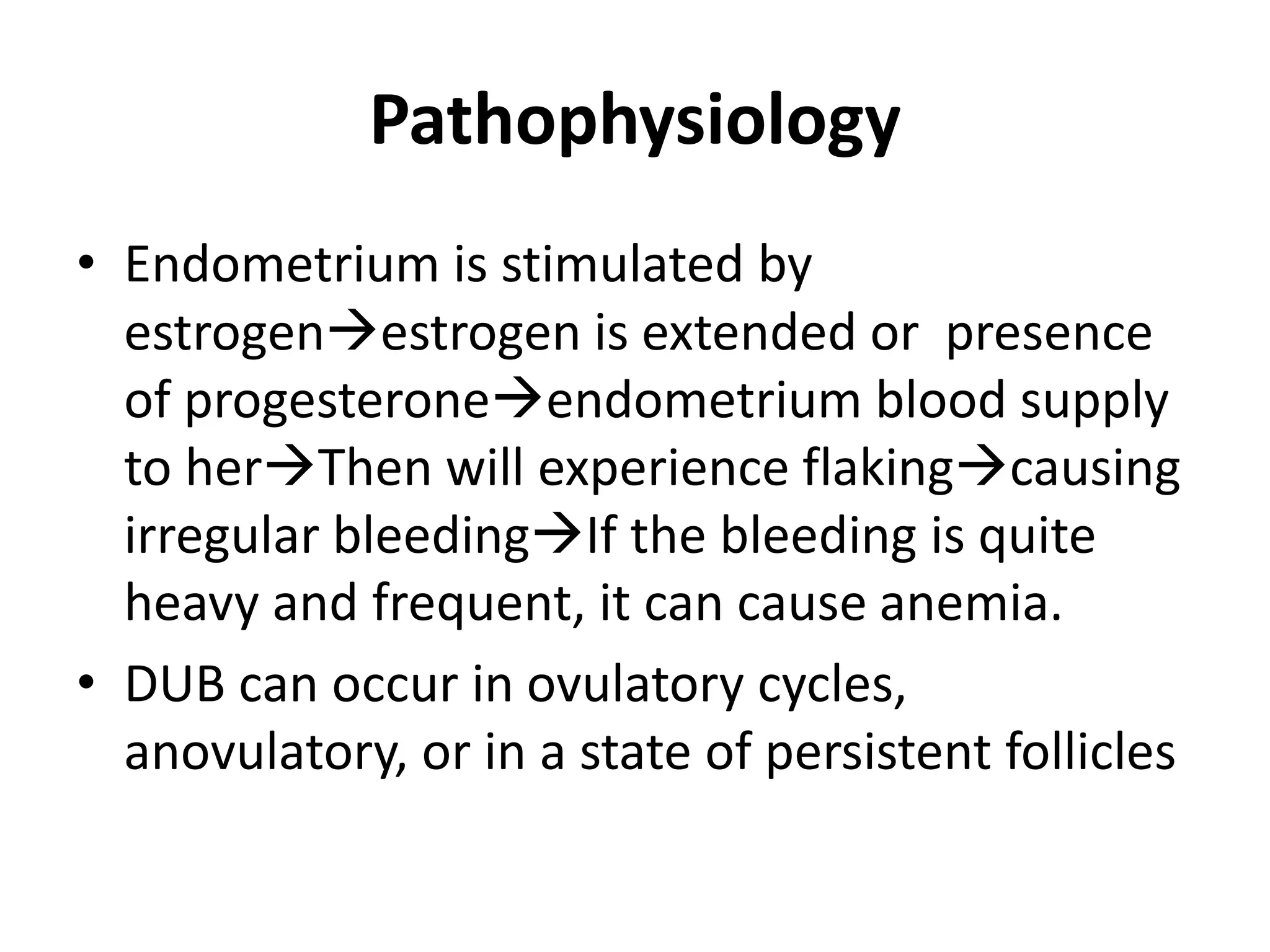 Pathophysiology

• Endometrium is stimulated by estrogen→estrogen is extended or presence of progesterone→endometrium blood supply to her→Then will experience flaking→causing irregular bleeding→If the bleeding is quite heavy and frequent, it can cause anemia.

• DUB can occur in ovulatory cycles, anovulatory, or in a state of persistent follicles